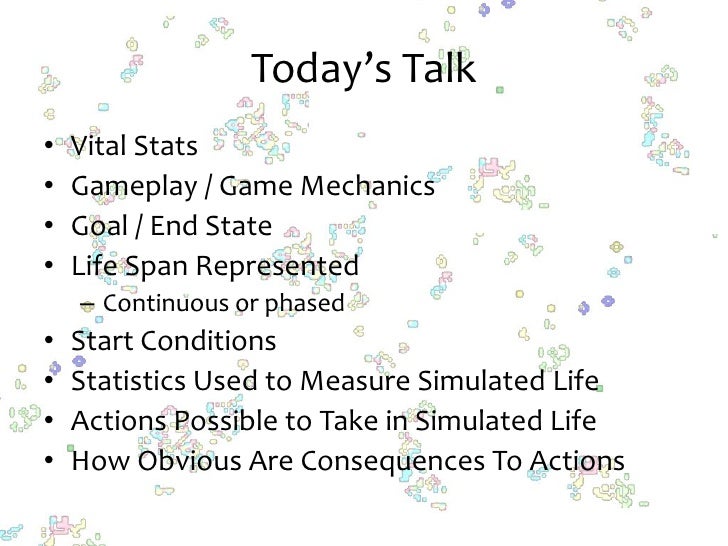 Today's Talk

• Vital Stats
• Gameplay / Game Mechanics
• Goal / End State
• Life Span Represented
  – Continuous or phased
• Start Conditions
• Statistics Used to Measure Simulated Life
• Actions Possible to Take in Simulated Life
• How Obvious Are Consequences To Actions